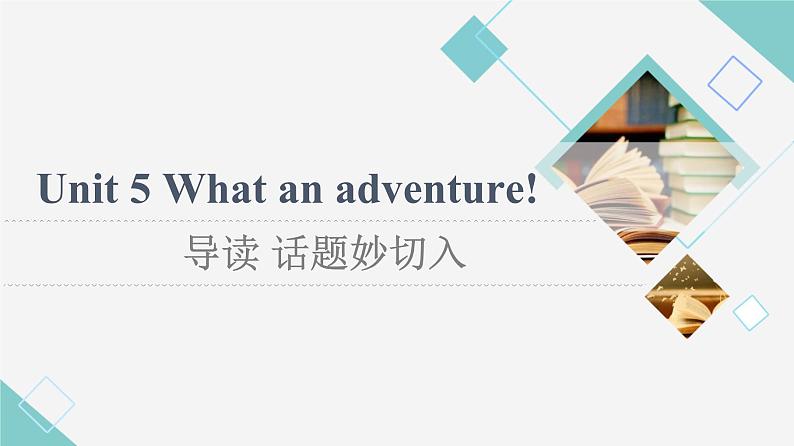 Unit 5 What an adventure!

导读 话题妙切入